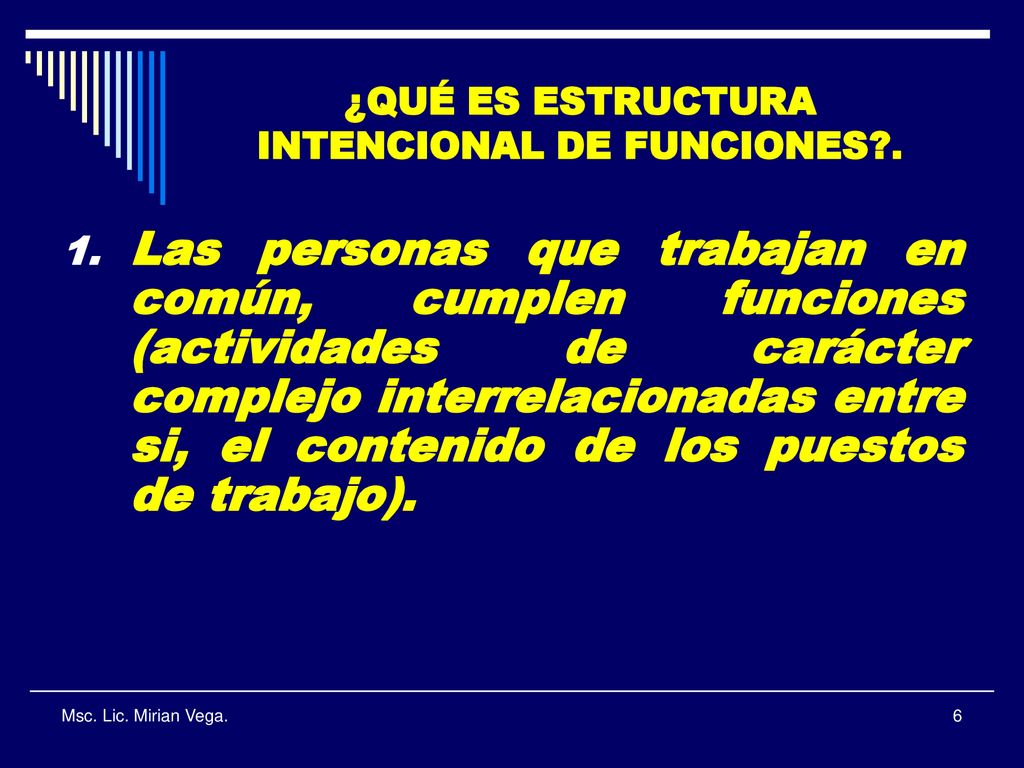 ¿QUÉ ES ESTRUCTURA INTENCIONAL DE FUNCIONES?.

1. Las personas que trabajan en común, cumplen funciones (actividades de carácter complejo interrelacionadas entre si, el contenido de los puestos de trabajo).

Msc. Lic. Mirian Vega.

6